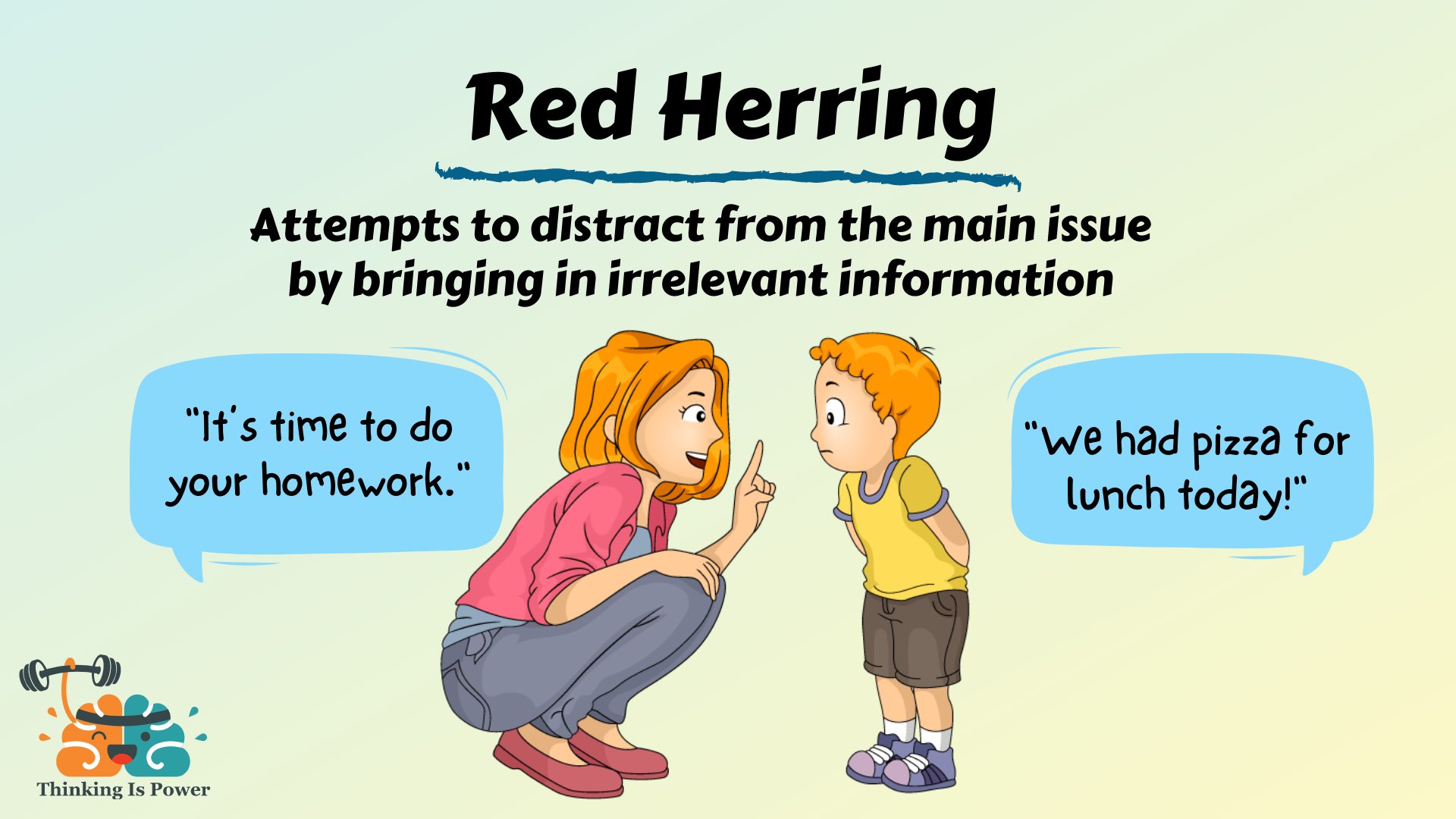 Red Herring

Attempts to distract from the main issue by bringing in irrelevant information

"It's time to do your homework."

"We had pizza for lunch today!"

Thinking Is Power